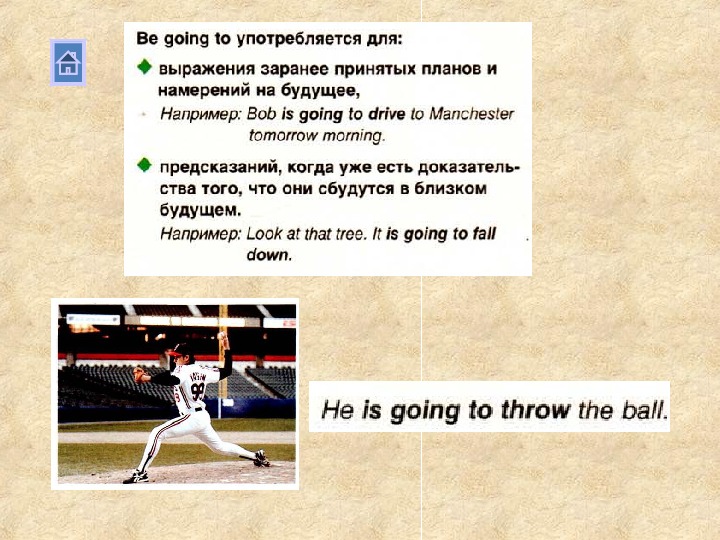 Be going to употребляется для:

выражения заранее принятых планов и намерений на будущее,

Например: Bob is going to drive to Manchester tomorrow morning.

предсказаний, когда уже есть доказательства того, что они сбудутся в близком будущем.

Например: Look at that tree. It is going to fall down.

99

He is going to throw the ball.